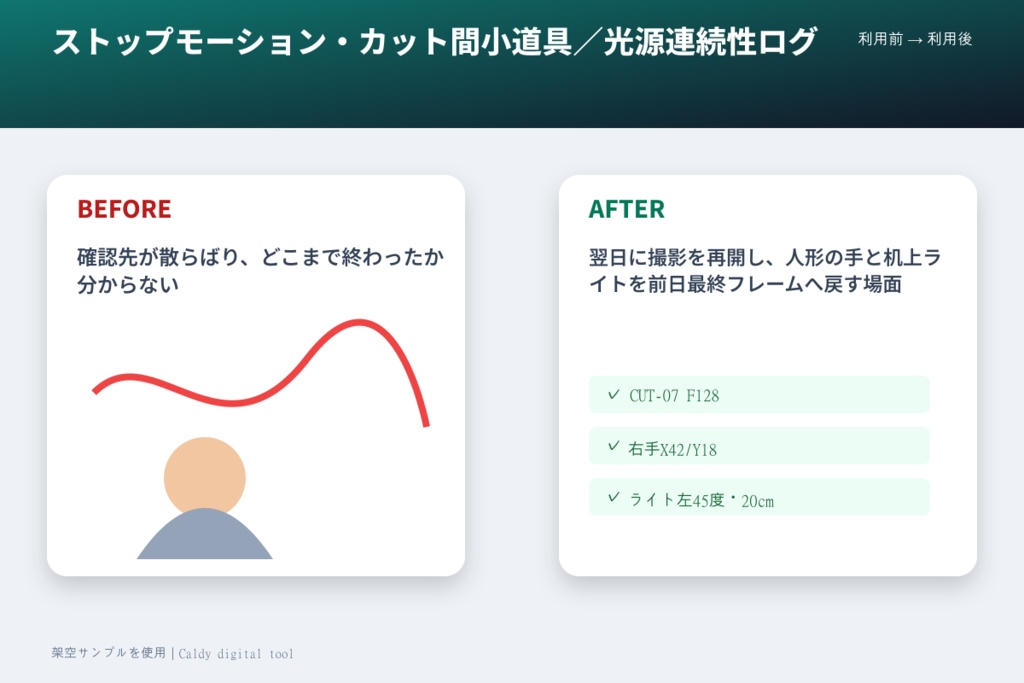 ストップモーション・カット間小道具／光源連続性ログ

利用前 → 利用後

BEFORE

確認先が散らばり、どこまで終わったか分からない

AFTER

翌日に撮影を再開し、人形の手と机上ライトを前日最終フレームへ戻す場面

✓ CUT-07 F128

✓ 右手X42/Y18

✓ ライト左45度・20cm

架空サンプルを使用 | Caldy digital tool